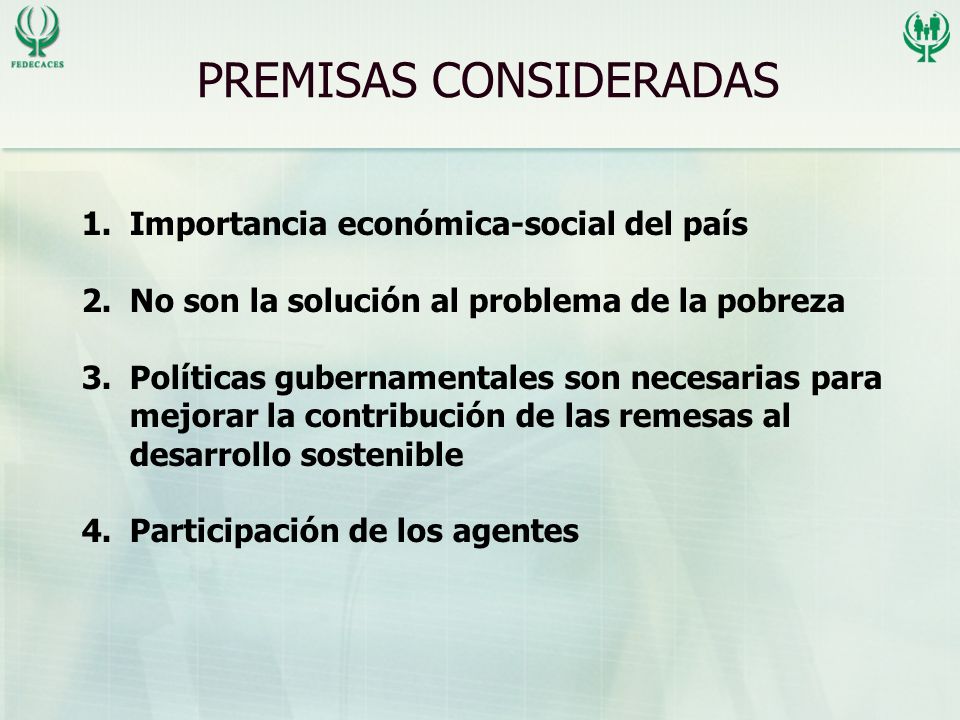 FEDECACES

PREMISAS CONSIDERADAS

1. Importancia económica-social del país

2. No son la solución al problema de la pobreza

3. Políticas gubernamentales son necesarias para mejorar la contribución de las remesas al desarrollo sostenible

4. Participación de los agentes